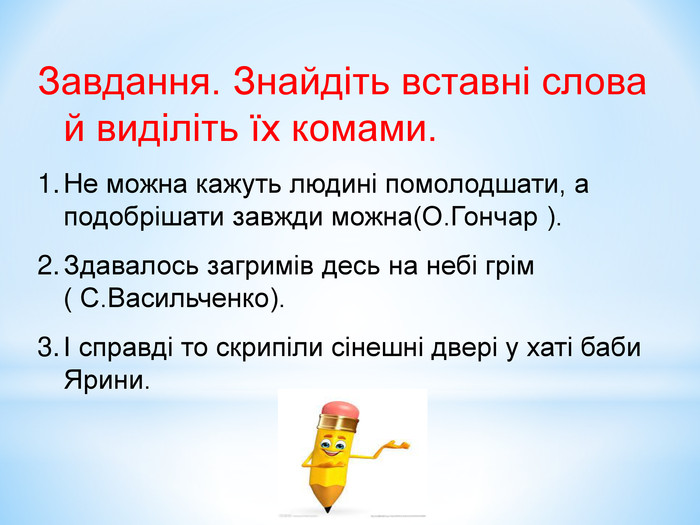 Завдання. Знайдіть вставні слова й виділіть їх комами.

1. Не можна кажуть людині помолодшати, а подобрішати завжди можна(О.Гончар ).

2. Здавалось загримів десь на небі грім ( С.Васильченко).

3. І справді то скрипіли сінешні двері у хаті баби Ярини.